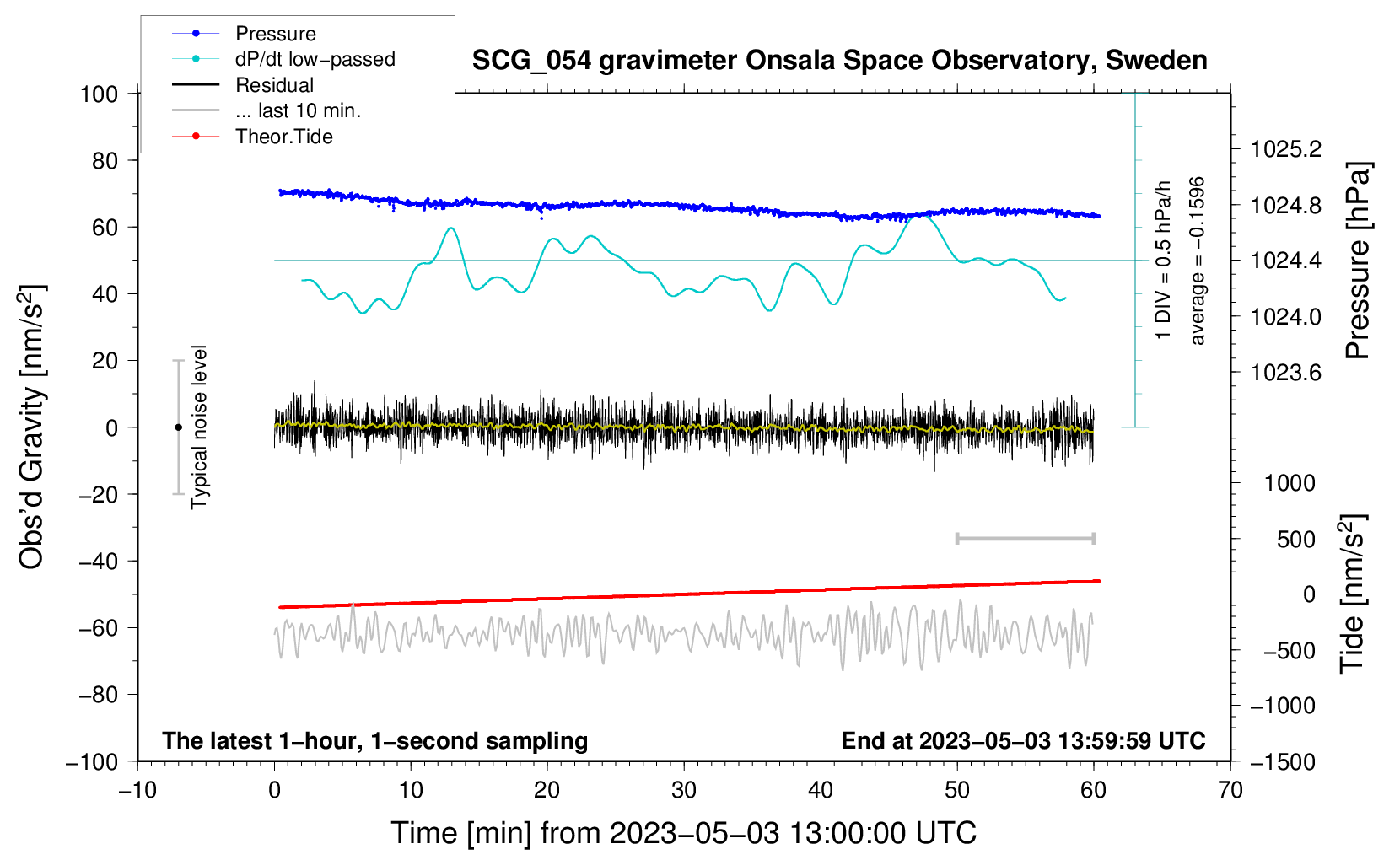 Pressure
dP/dt low−passed
Residual
... last 10 min.
Theor.Tide

SCG_054 gravimeter Onsala Space Observatory, Sweden

100
80
60
40
20
0
−20
−40
−60
−80
−100

Obs'd Gravity [nm/s$^2$]

Typical noise level

1 DIV = 0.5 hPa/h
average = −0.1596

1025.2
1024.8
1024.4
1024.0
1023.6

Pressure [hPa]

1000
500
0
−500
−1000
−1500

Tide [nm/s$^2$]

The latest 1−hour, 1−second sampling
End at 2023−05−03 13:59:59 UTC

−10
0
10
20
30
40
50
60
70

Time [min] from 2023−05−03 13:00:00 UTC